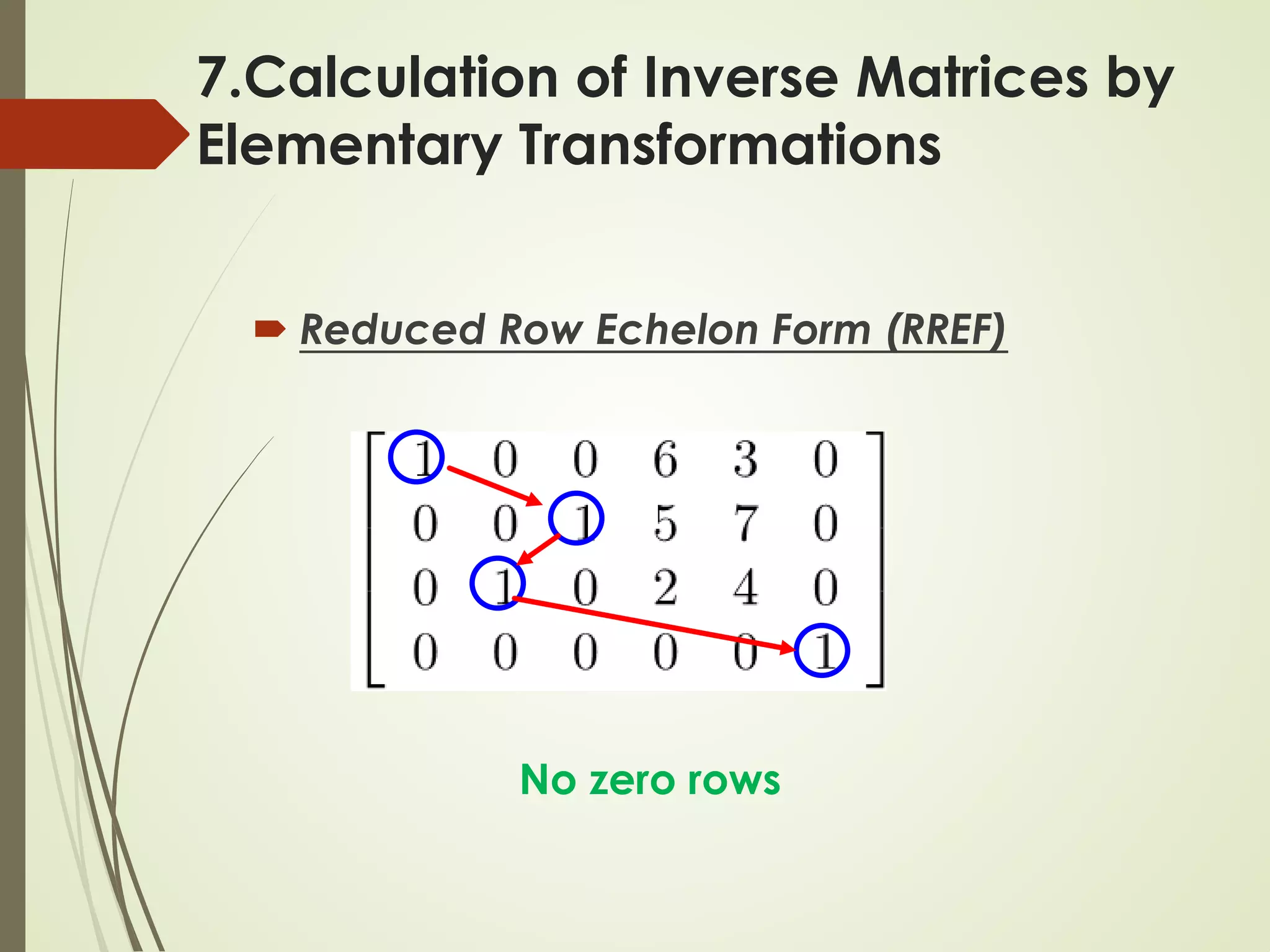 7.Calculation of Inverse Matrices by Elementary Transformations

Reduced Row Echelon Form (RREF)

$\begin{bmatrix} 1 & 0 & 0 & 6 & 3 & 0 \\ 0 & 0 & 1 & 5 & 7 & 0 \\ 0 & 1 & 0 & 2 & 4 & 0 \\ 0 & 0 & 0 & 0 & 0 & 1 \end{bmatrix}$

No zero rows